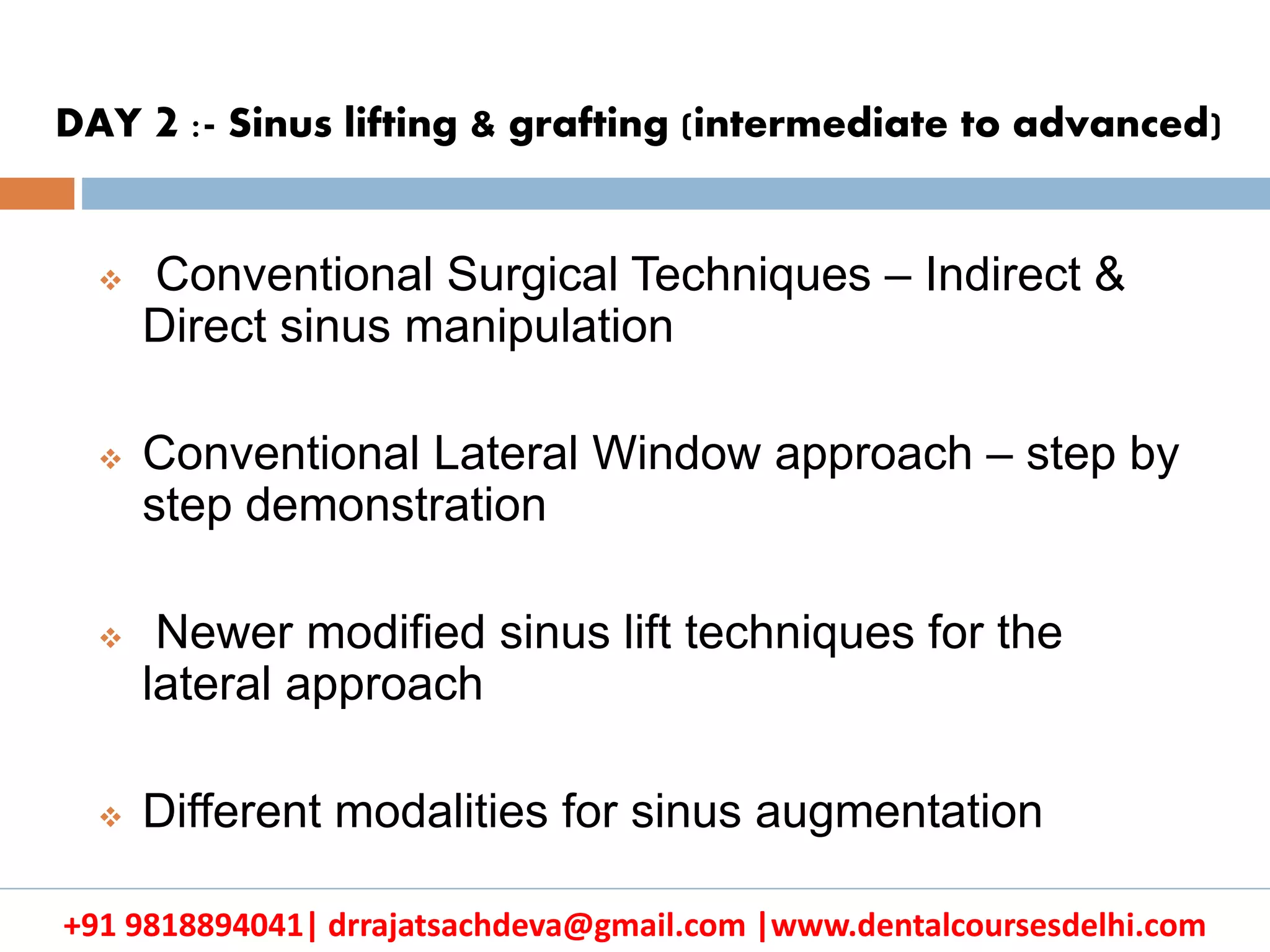 DAY 2 :- Sinus lifting & grafting (intermediate to advanced)

❖ Conventional Surgical Techniques – Indirect & Direct sinus manipulation

❖ Conventional Lateral Window approach – step by step demonstration

❖ Newer modified sinus lift techniques for the lateral approach

❖ Different modalities for sinus augmentation

+91 9818894041| drrajatsachdeva@gmail.com |www.dentalcoursesdelhi.com